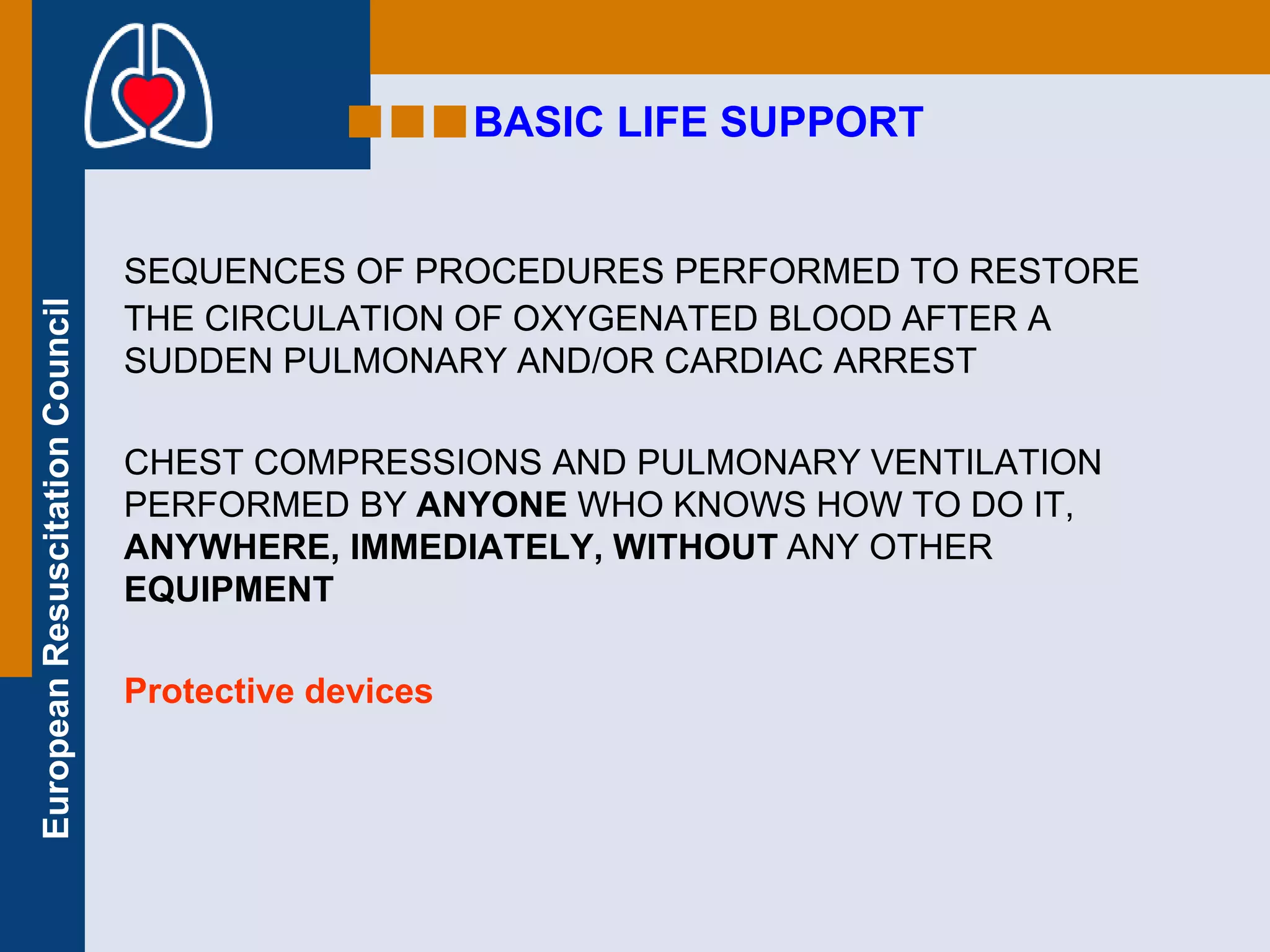 European Resuscitation Council

BASIC LIFE SUPPORT

SEQUENCES OF PROCEDURES PERFORMED TO RESTORE THE CIRCULATION OF OXYGENATED BLOOD AFTER A SUDDEN PULMONARY AND/OR CARDIAC ARREST

CHEST COMPRESSIONS AND PULMONARY VENTILATION PERFORMED BY ANYONE WHO KNOWS HOW TO DO IT, ANYWHERE, IMMEDIATELY, WITHOUT ANY OTHER EQUIPMENT

Protective devices